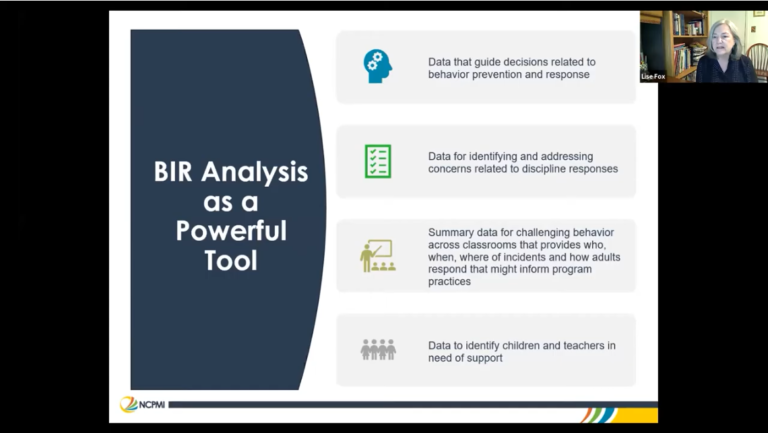 BIR Analysis as a Powerful Tool

Data that guide decisions related to behavior prevention and response

Data for identifying and addressing concerns related to discipline responses

Summary data for challenging behavior across classrooms that provides who, when, where of incidents and how adults respond that might inform program practices

Data to identify children and teachers in need of support

NCPMI

Lise Fox